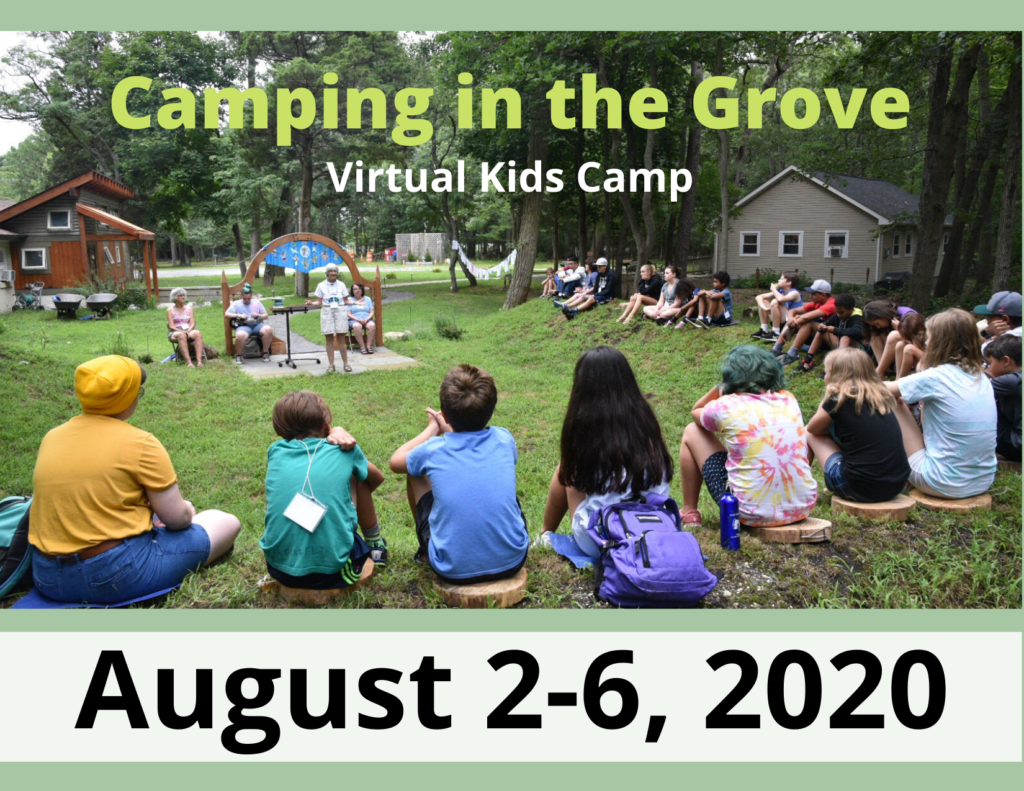 Camping in the Grove
Virtual Kids Camp

August 2-6, 2020